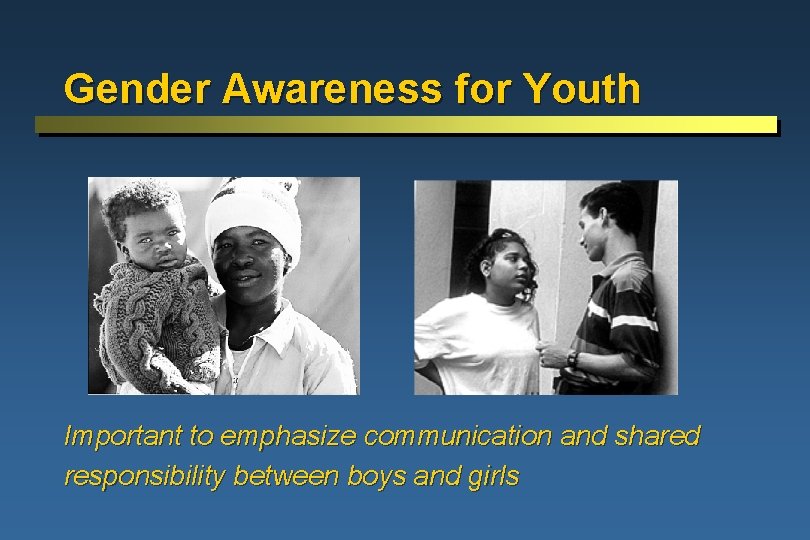 Gender Awareness for Youth

Important to emphasize communication and shared responsibility between boys and girls